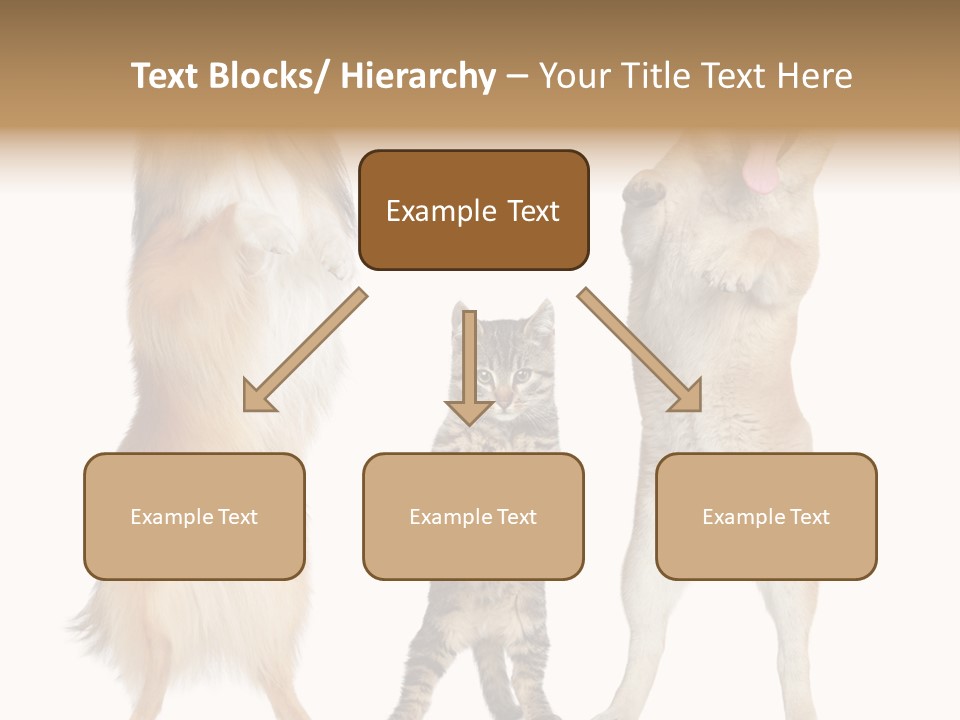 Text Blocks/ Hierarchy – Your Title Text Here

Example Text

Example Text

Example Text

Example Text